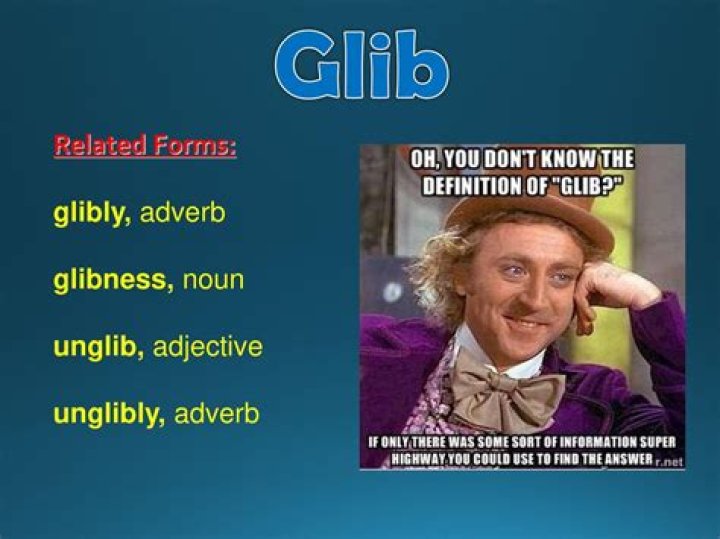 Glib

Related Forms:

glibly, adverb

glibness, noun

unglib, adjective

unglibly, adverb

OH, YOU DON'T KNOW THE DEFINITION OF "GLIB?"

IF ONLY THERE WAS SOME SORT OF INFORMATION SUPER HIGHWAY YOU COULD USE TO FIND THE ANSWER r.net